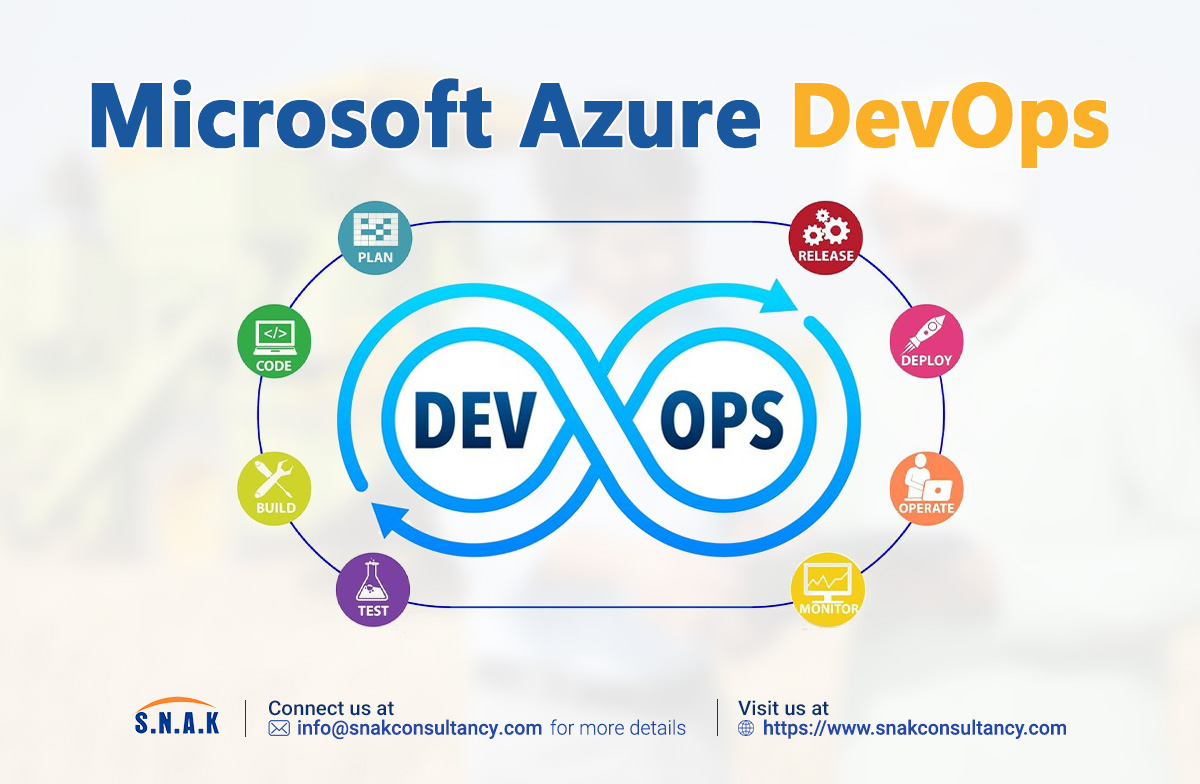 Microsoft Azure DevOps

PLAN

CODE

BUILD

TEST

DEV

OPS

RELEASE

DEPLOY

OPERATE

MONITOR

S.N.A.K

Connect us at
info@snakconsultancy.com for more details

Visit us at
https://www.snakconsultancy.com